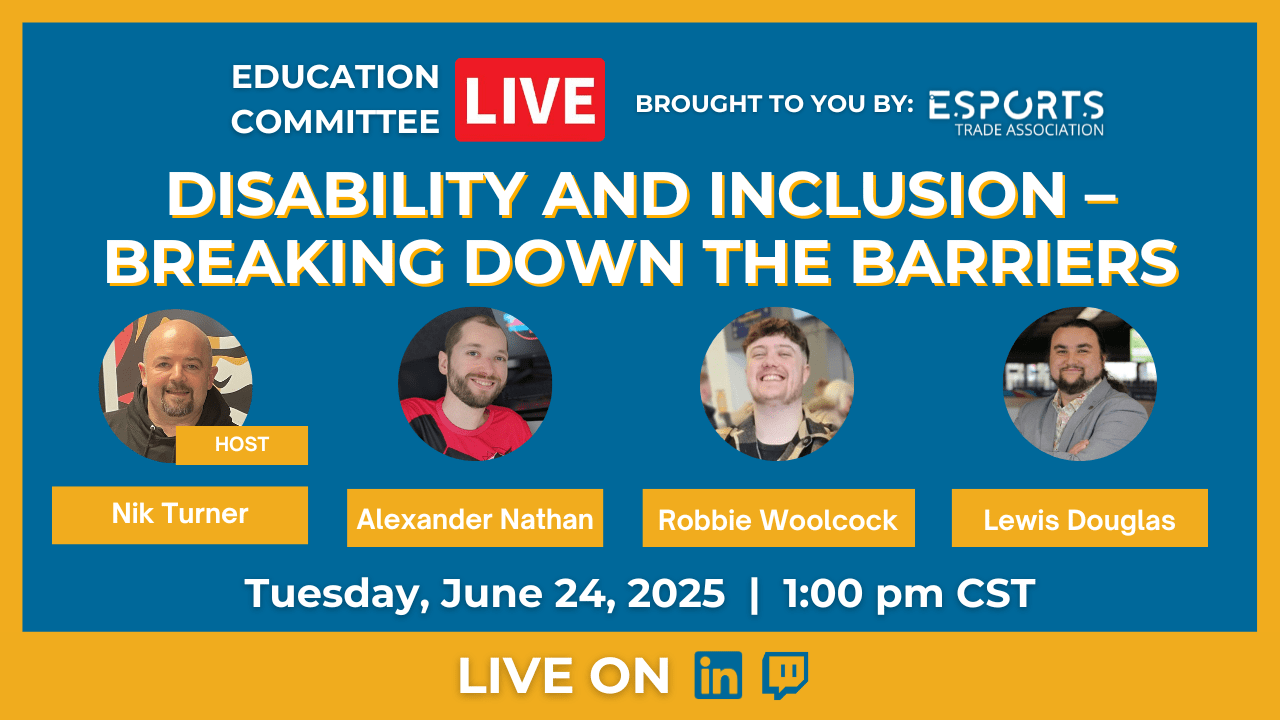 EDUCATION COMMITTEE LIVE

BROUGHT TO YOU BY: ESPORTS TRADE ASSOCIATION

DISABILITY AND INCLUSION – BREAKING DOWN THE BARRIERS

HOST

Nik Turner

Alexander Nathan

Robbie Woolcock

Lewis Douglas

Tuesday, June 24, 2025 | 1:00 pm CST

LIVE ON in